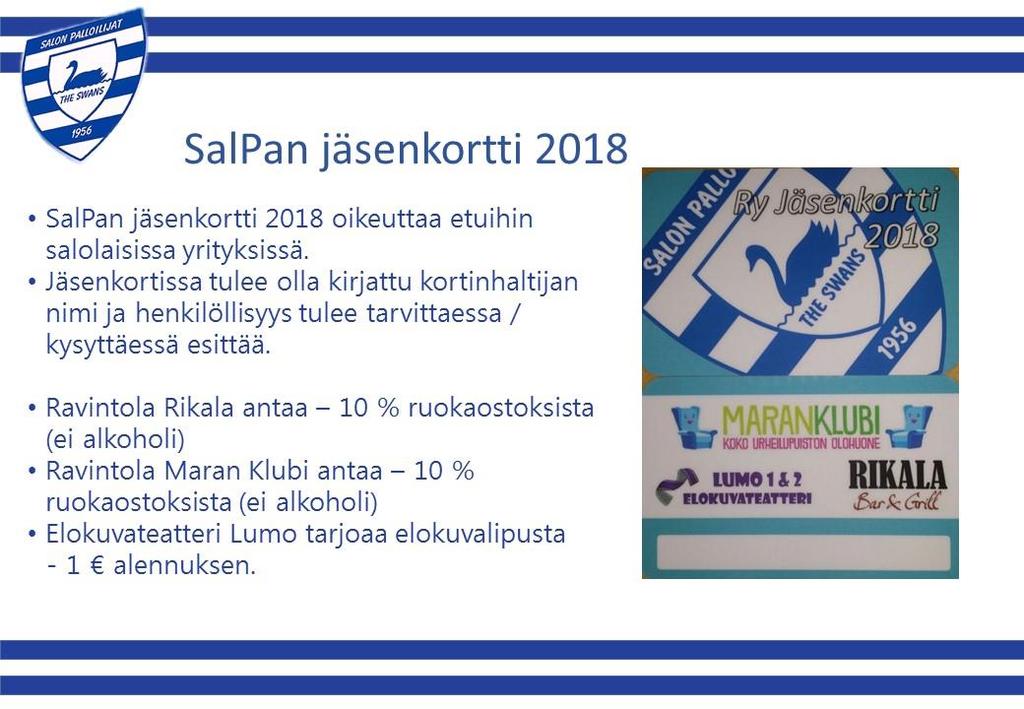 SALON PALLOILIJAT
THE SWANS
1956

SalPan jäsenkortti 2018

• SalPan jäsenkortti 2018 oikeuttaa etuihin salolaisissa yrityksissä.
• Jäsenkortissa tulee olla kirjattu kortinhaltijan nimi ja henkilöllisyys tulee tarvittaessa / kysyttäessä esittää.

• Ravintola Rikala antaa – 10 % ruokaostoksista (ei alkoholi)
• Ravintola Maran Klubi antaa – 10 % ruokaostoksista (ei alkoholi)
• Elokuvateatteri Lumo tarjoaa elokuvalipusta - 1 € alennuksen.

SALON PALLO
Ry Jäsenkortti 2018
THE SWANS
1956
MARANKLUBI
KOKO URHEILUPUISTON OLOHUONE
LUMO 1 & 2 ELOKUVATEATTERI
RIKALA Bar & Grill